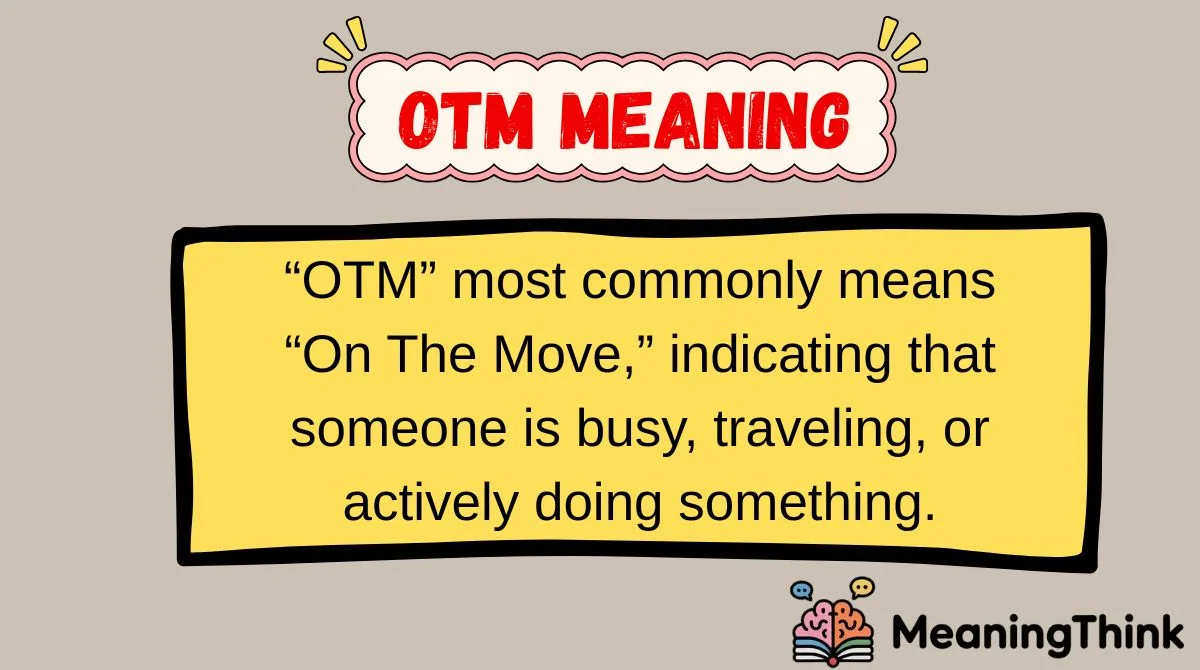 OTM MEANING

“OTM” most commonly means “On The Move,” indicating that someone is busy, traveling, or actively doing something.

MeaningThink